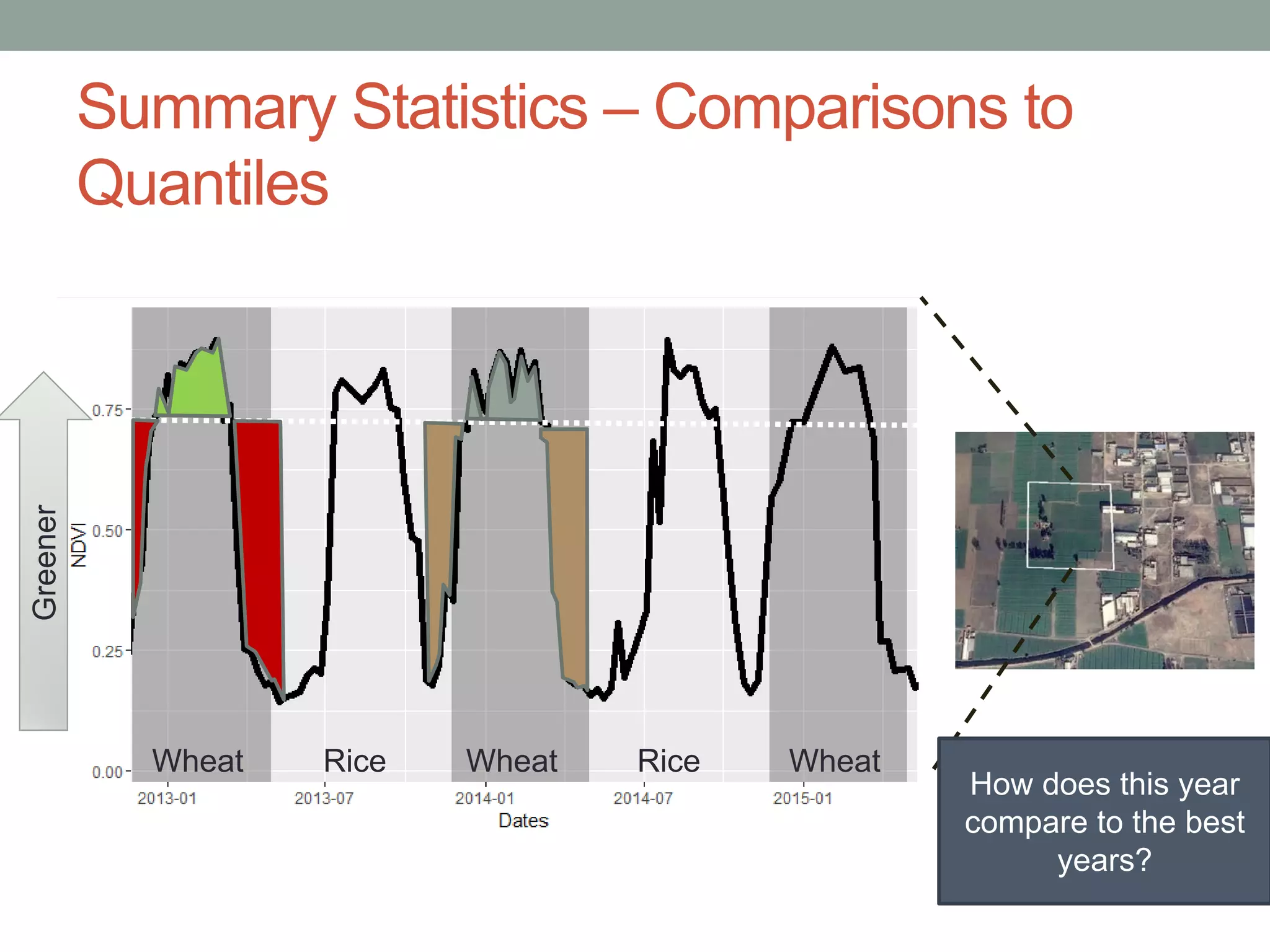 Summary Statistics – Comparisons to Quantiles

Greener

NDVI

0.75
0.50
0.25
0.00

Wheat
Rice
Wheat
Rice
Wheat

2013-01
2013-07
2014-01
2014-07
2015-01

Dates

How does this year compare to the best years?